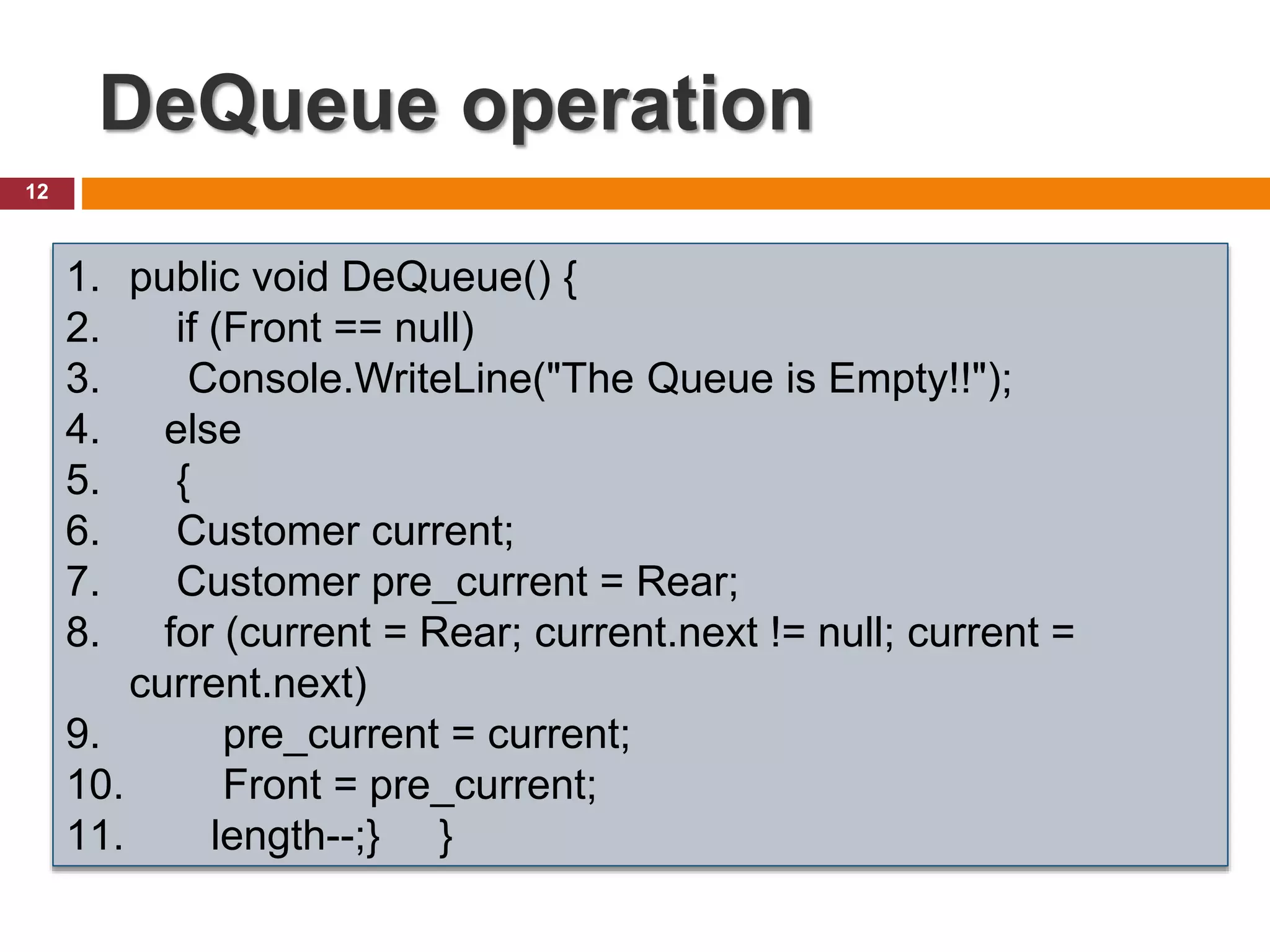 DeQueue operation

12

1. public void DeQueue() {
2. if (Front == null)
3. Console.WriteLine("The Queue is Empty!!");
4. else
5. {
6. Customer current;
7. Customer pre_current = Rear;
8. for (current = Rear; current.next != null; current = current.next)
9. pre_current = current;
10. Front = pre_current;
11. length--;} }